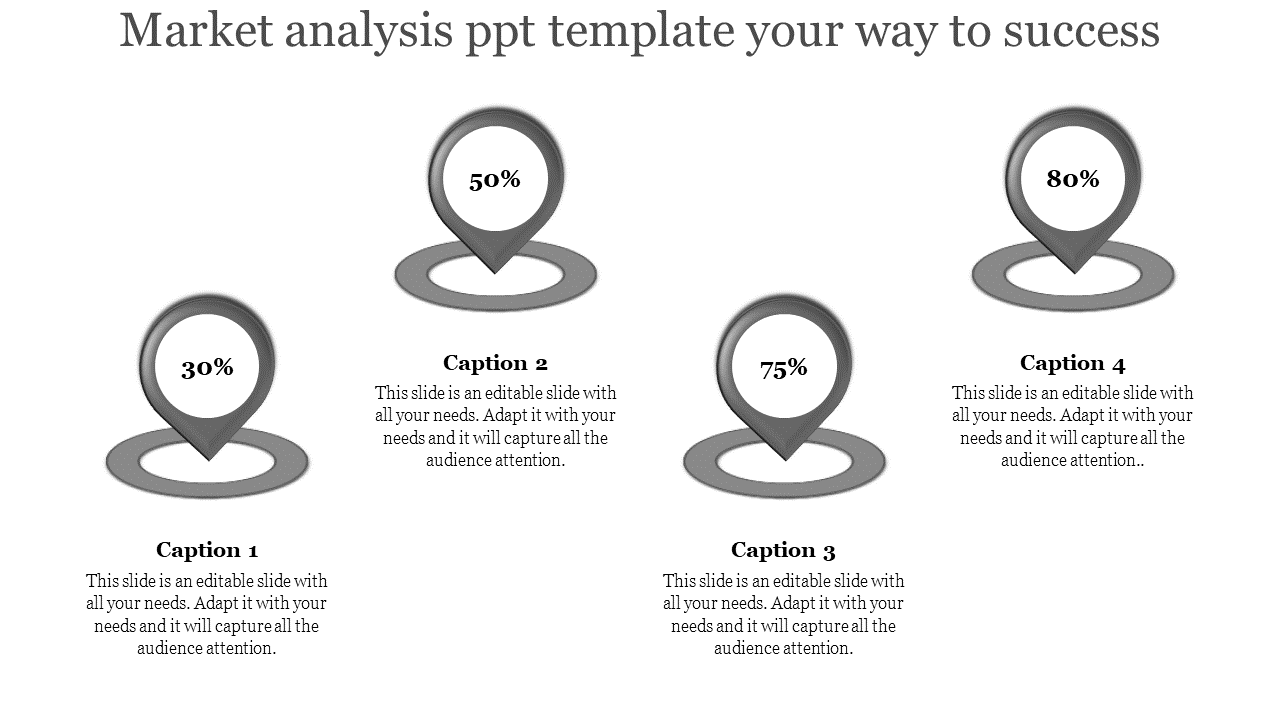 Market analysis ppt template your way to success

30%

Caption 1

This slide is an editable slide with all your needs. Adapt it with your needs and it will capture all the audience attention.

50%

Caption 2

This slide is an editable slide with all your needs. Adapt it with your needs and it will capture all the audience attention.

75%

Caption 3

This slide is an editable slide with all your needs. Adapt it with your needs and it will capture all the audience attention.

80%

Caption 4

This slide is an editable slide with all your needs. Adapt it with your needs and it will capture all the audience attention..